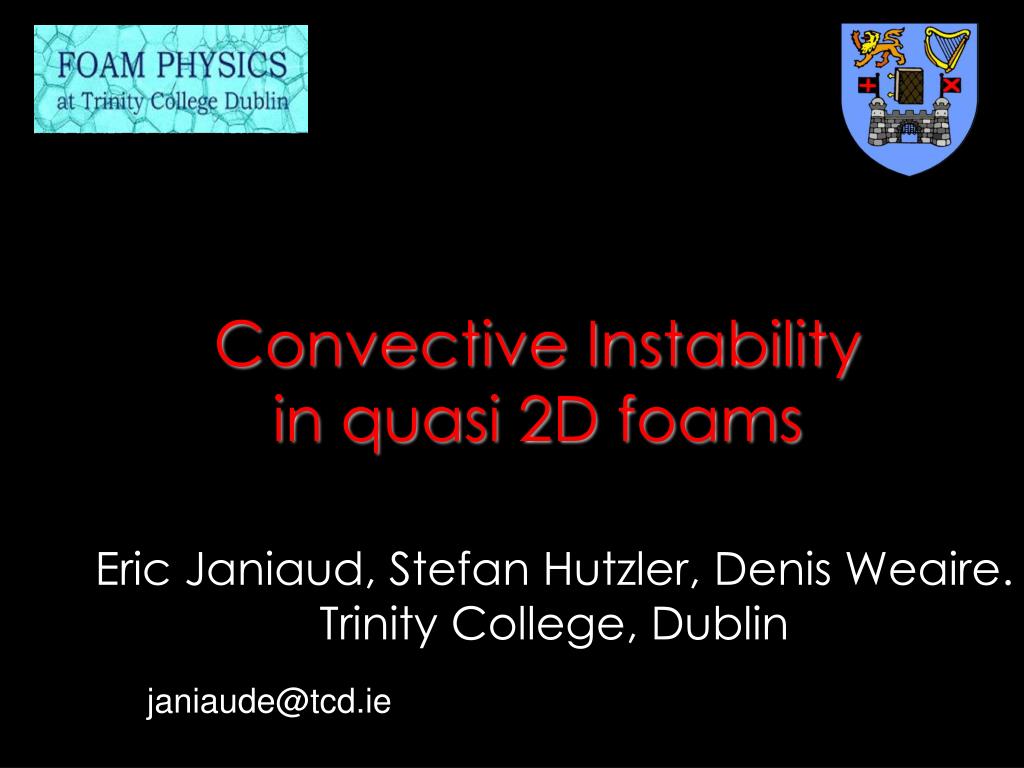 FOAM PHYSICS
at Trinity College Dublin

Convective Instability
in quasi 2D foams

Eric Janiaud, Stefan Hutzler, Denis Weaire.
Trinity College, Dublin

janiaude@tcd.ie